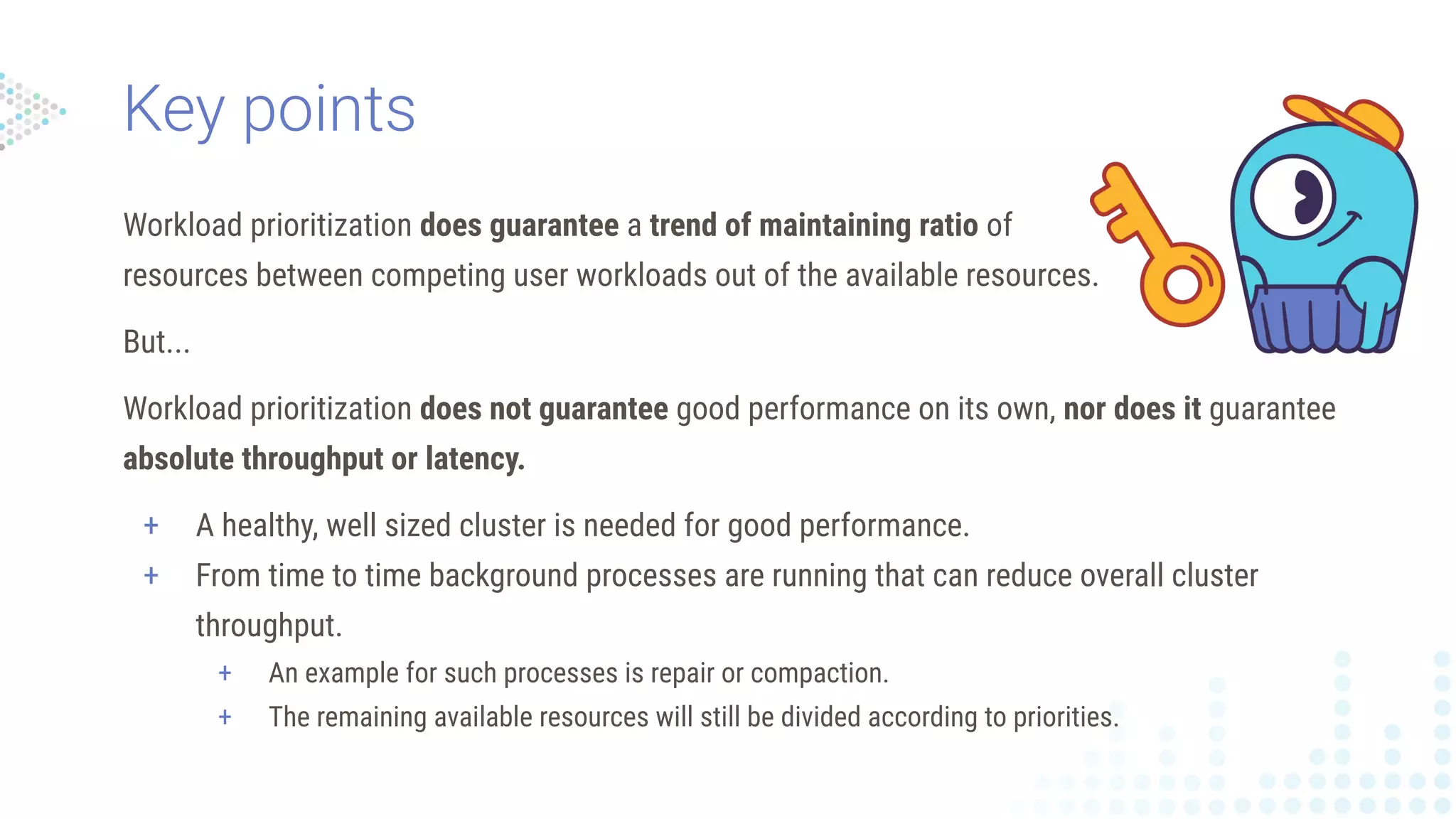 Key points

Workload prioritization does guarantee a trend of maintaining ratio of resources between competing user workloads out of the available resources.

But...

Workload prioritization does not guarantee good performance on its own, nor does it guarantee absolute throughput or latency.

+ A healthy, well sized cluster is needed for good performance.
+ From time to time background processes are running that can reduce overall cluster throughput.
  + An example for such processes is repair or compaction.
  + The remaining available resources will still be divided according to priorities.